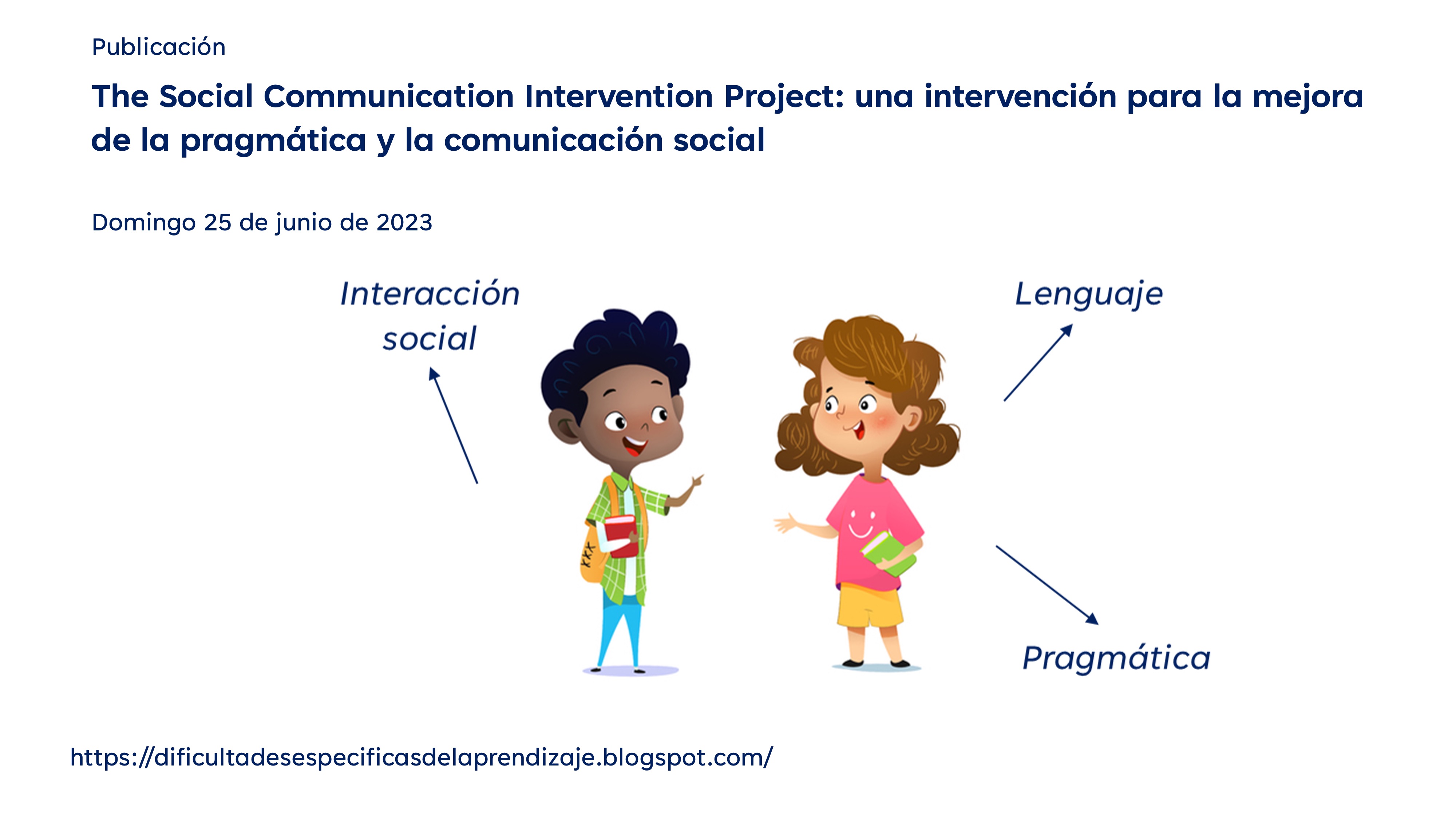 Publicación

The Social Communication Intervention Project: una intervención para la mejora de la pragmática y la comunicación social

Domingo 25 de junio de 2023

Interacción social

Lenguaje

Pragmática

https://dificultadesespecificasdelaprendizaje.blogspot.com/